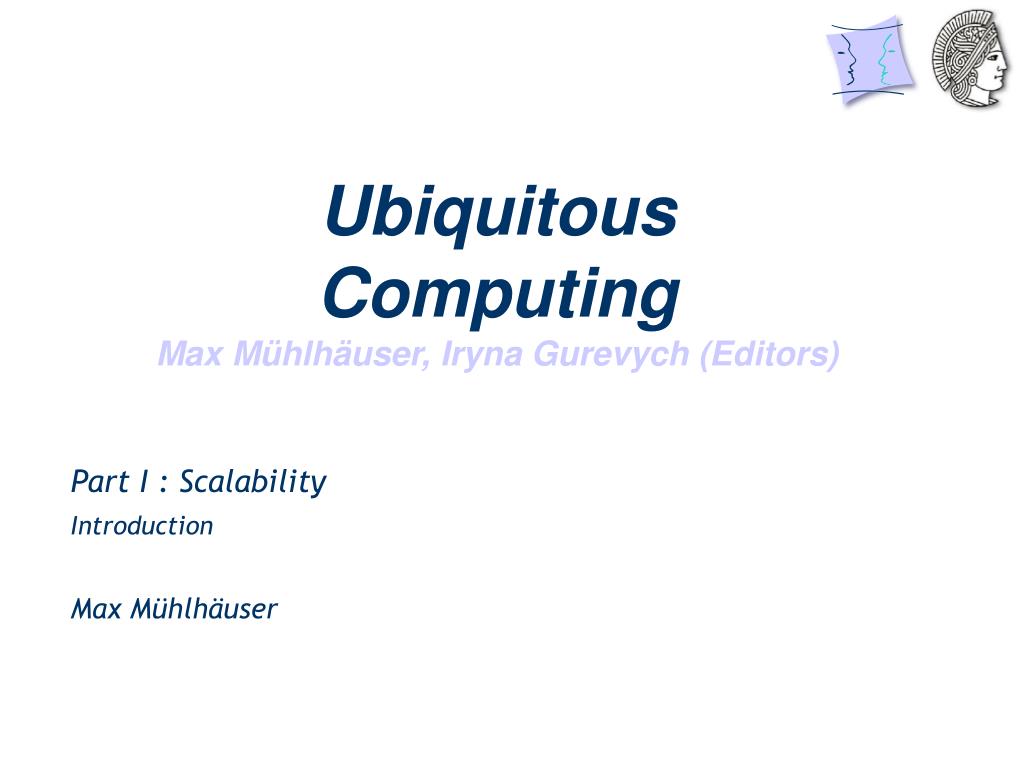 Ubiquitous Computing

Max Mühlhäuser, Iryna Gurevych (Editors)

Part I : Scalability

Introduction

Max Mühlhäuser